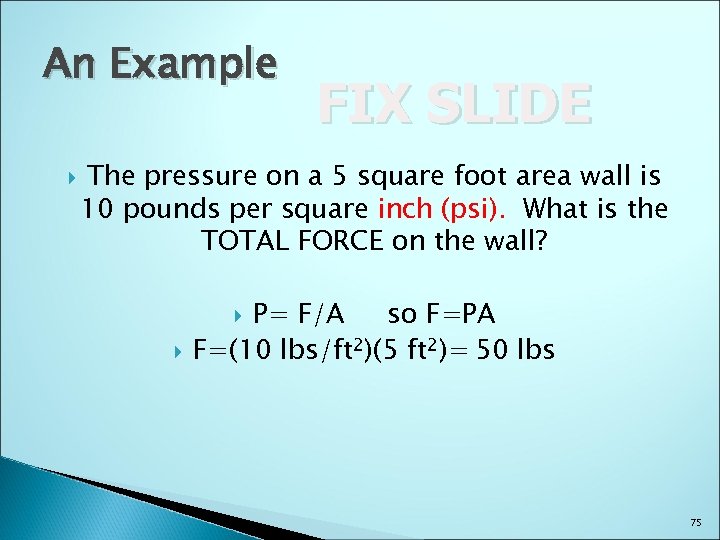 An Example

FIX SLIDE

The pressure on a 5 square foot area wall is 10 pounds per square inch (psi). What is the TOTAL FORCE on the wall?

P= F/A so F=PA

F=(10 lbs/ft$^2$)(5 ft$^2$)= 50 lbs

75